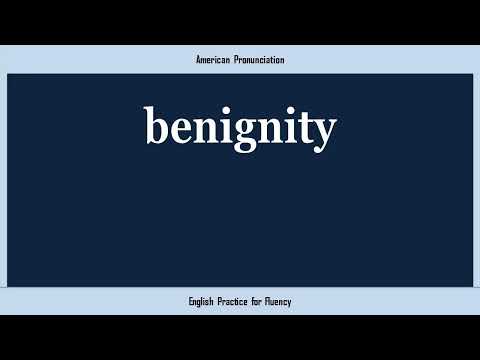 American Pronunciation

benignity

English Practice for Fluency